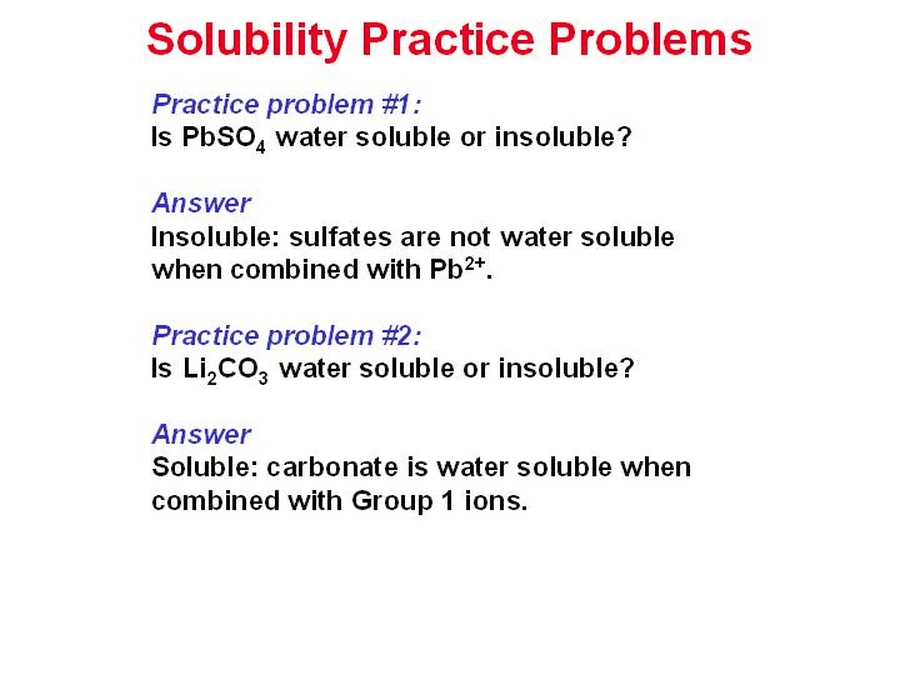 Solubility Practice Problems

Practice problem #1:
Is $PbSO_4$ water soluble or insoluble?

Answer
Insoluble: sulfates are not water soluble when combined with $Pb^{2+}$.

Practice problem #2:
Is $Li_2CO_3$ water soluble or insoluble?

Answer
Soluble: carbonate is water soluble when combined with Group 1 ions.